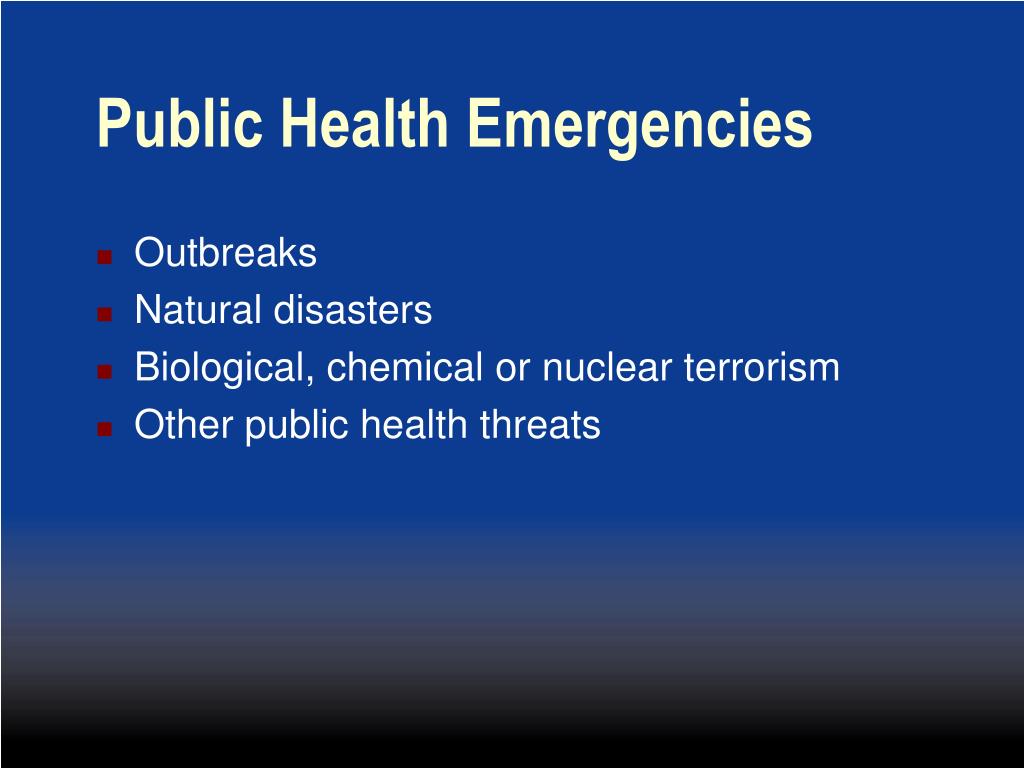 Public Health Emergencies

- Outbreaks
- Natural disasters
- Biological, chemical or nuclear terrorism
- Other public health threats